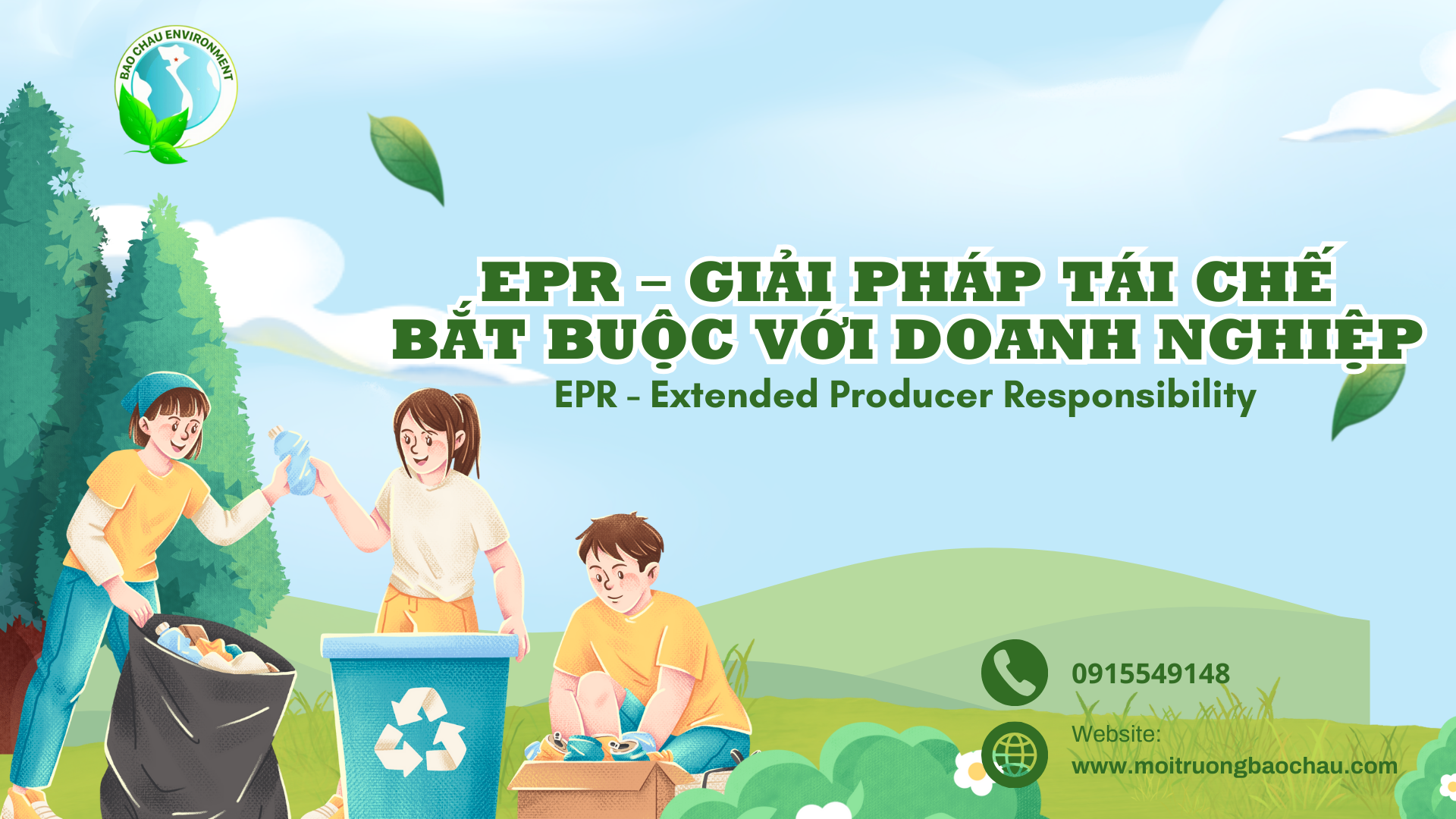 BAO CHAU ENVIRONMENT

EPR – GIẢI PHÁP TÁI CHẾ BẮT BUỘC VỚI DOANH NGHIỆP

EPR - Extended Producer Responsibility

0915549148

Website:
www.moitruongbaochau.com